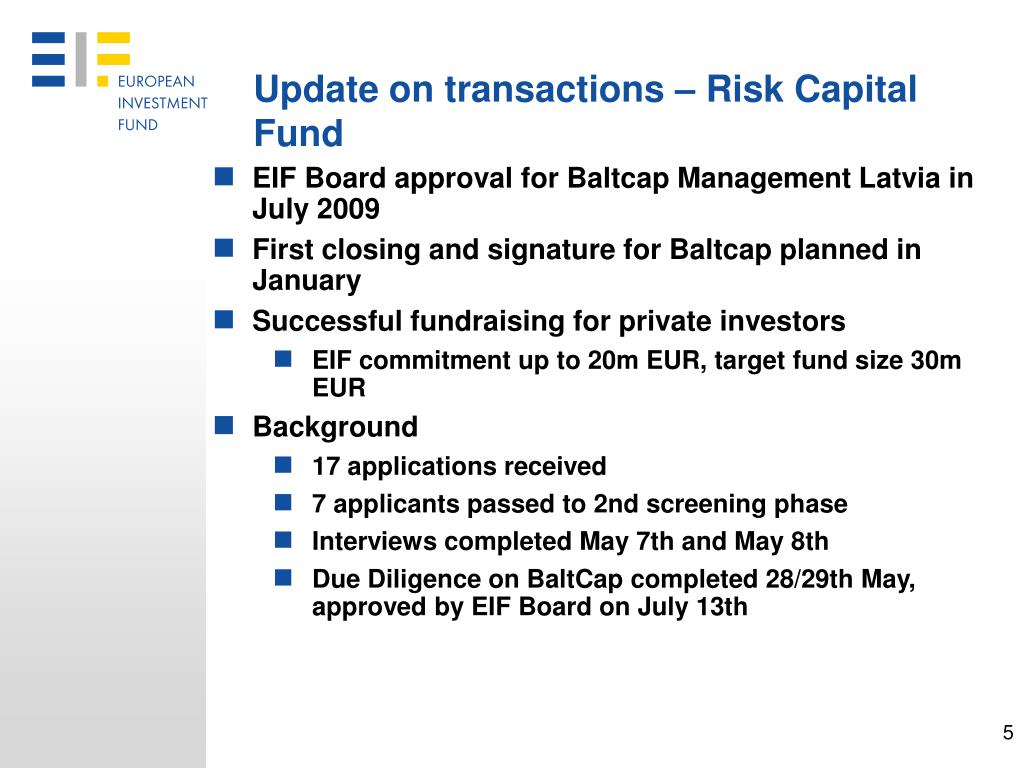 EUROPEAN
INVESTMENT
FUND

Update on transactions – Risk Capital Fund

EIF Board approval for Baltcap Management Latvia in July 2009

First closing and signature for Baltcap planned in January

Successful fundraising for private investors

EIF commitment up to 20m EUR, target fund size 30m EUR

Background

17 applications received

7 applicants passed to 2nd screening phase

Interviews completed May 7th and May 8th

Due Diligence on BaltCap completed 28/29th May, approved by EIF Board on July 13th

5